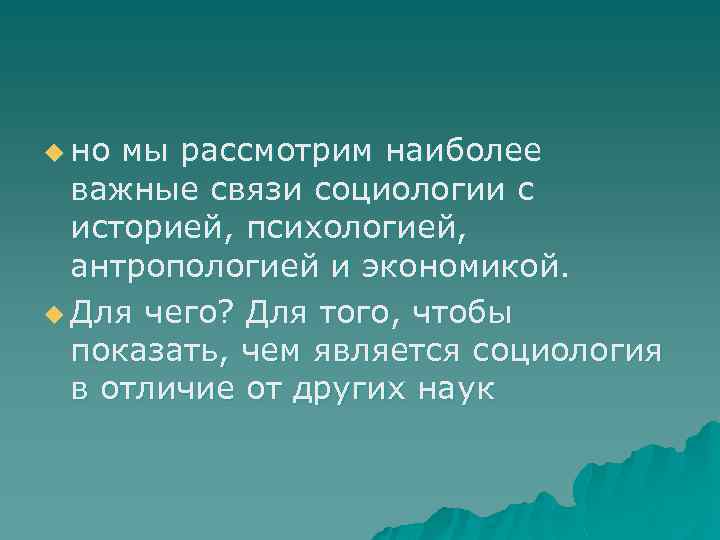 но мы рассмотрим наиболее важные связи социологии с историей, психологией, антропологией и экономикой.

Для чего? Для того, чтобы показать, чем является социология в отличие от других наук